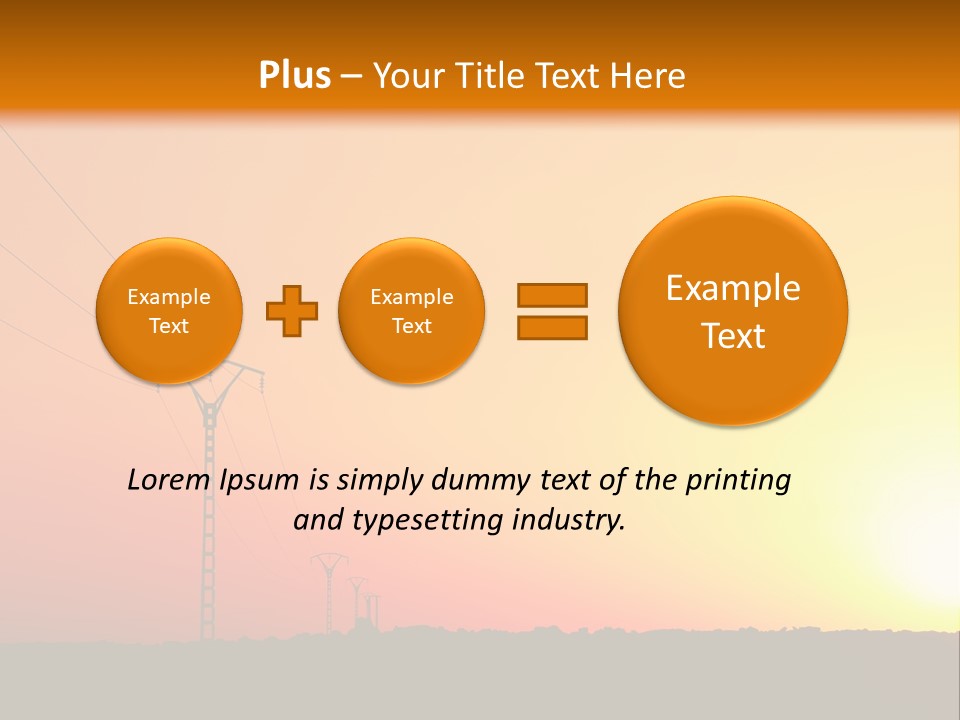 Plus – Your Title Text Here

Example Text

Example Text

Example Text

Lorem Ipsum is simply dummy text of the printing and typesetting industry.